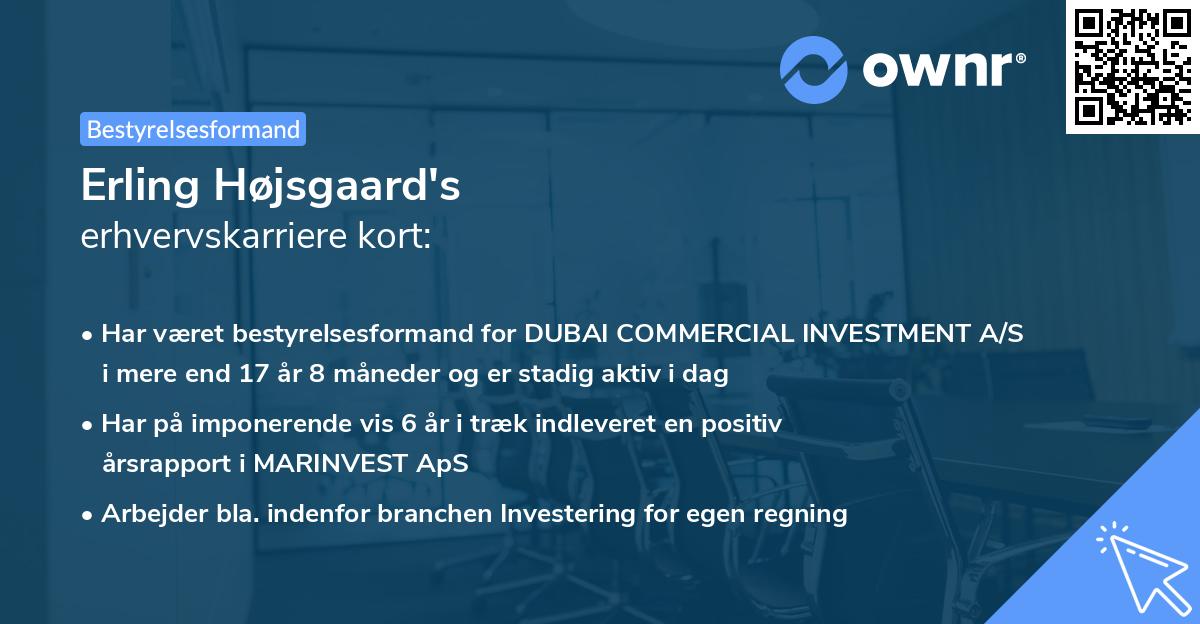 ownr®

Bestyrelsesformand

Erling Højsgaard's
erhvervskarriere kort:

• Har været bestyrelsesformand for DUBAI COMMERCIAL INVESTMENT A/S i mere end 17 år 8 måneder og er stadig aktiv i dag

• Har på imponerende vis 6 år i træk indleveret en positiv årsrapport i MARINVEST ApS

• Arbejder bla. indenfor branchen Investering for egen regning